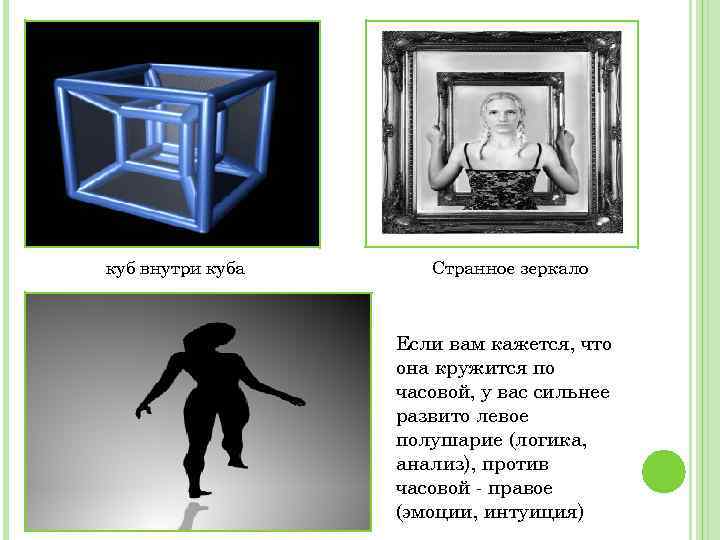 куб внутри куба

Странное зеркало

Если вам кажется, что она кружится по часовой, у вас сильнее развито левое полушарие (логика, анализ), против часовой - правое (эмоции, интуиция)